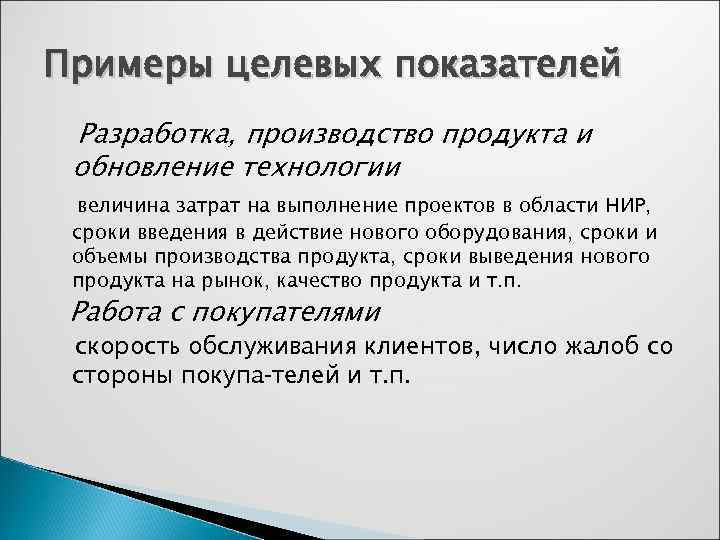 Примеры целевых показателей

Разработка, производство продукта и обновление технологии

величина затрат на выполнение проектов в области НИР, сроки введения в действие нового оборудования, сроки и объемы производства продукта, сроки выведения нового продукта на рынок, качество продукта и т.п.

Работа с покупателями

скорость обслуживания клиентов, число жалоб со стороны покупа-телей и т.п.